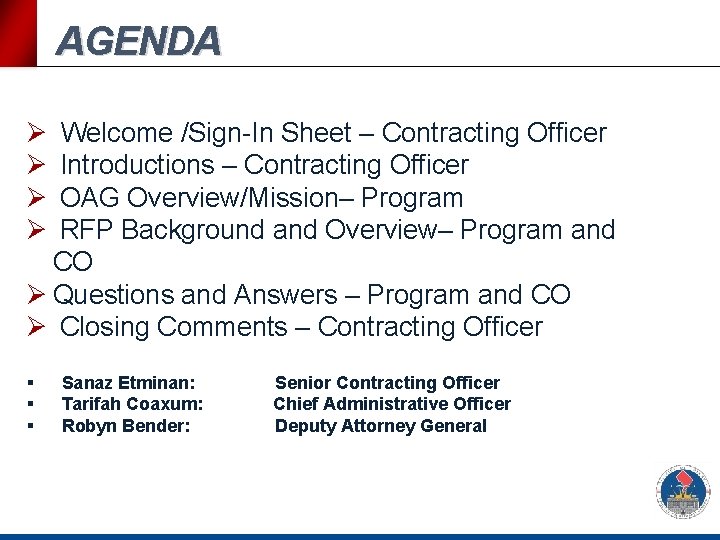 AGENDA

➢ Welcome /Sign-In Sheet – Contracting Officer
➢ Introductions – Contracting Officer
➢ OAG Overview/Mission– Program
➢ RFP Background and Overview– Program and CO
➢ Questions and Answers – Program and CO
➢ Closing Comments – Contracting Officer

▪ Sanaz Etminan: Senior Contracting Officer
▪ Tarifah Coaxum: Chief Administrative Officer
▪ Robyn Bender: Deputy Attorney General